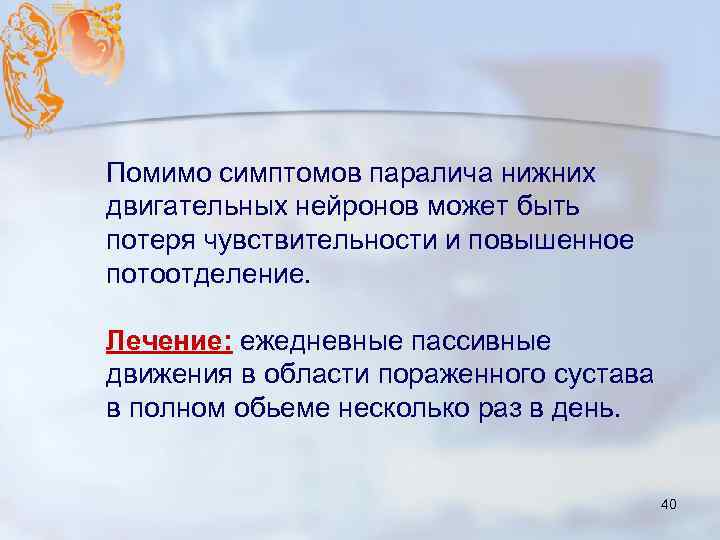 Помимо симптомов паралича нижних двигательных нейронов может быть потеря чувствительности и повышенное потоотделение.

Лечение: ежедневные пассивные движения в области пораженного сустава в полном обьеме несколько раз в день.

40